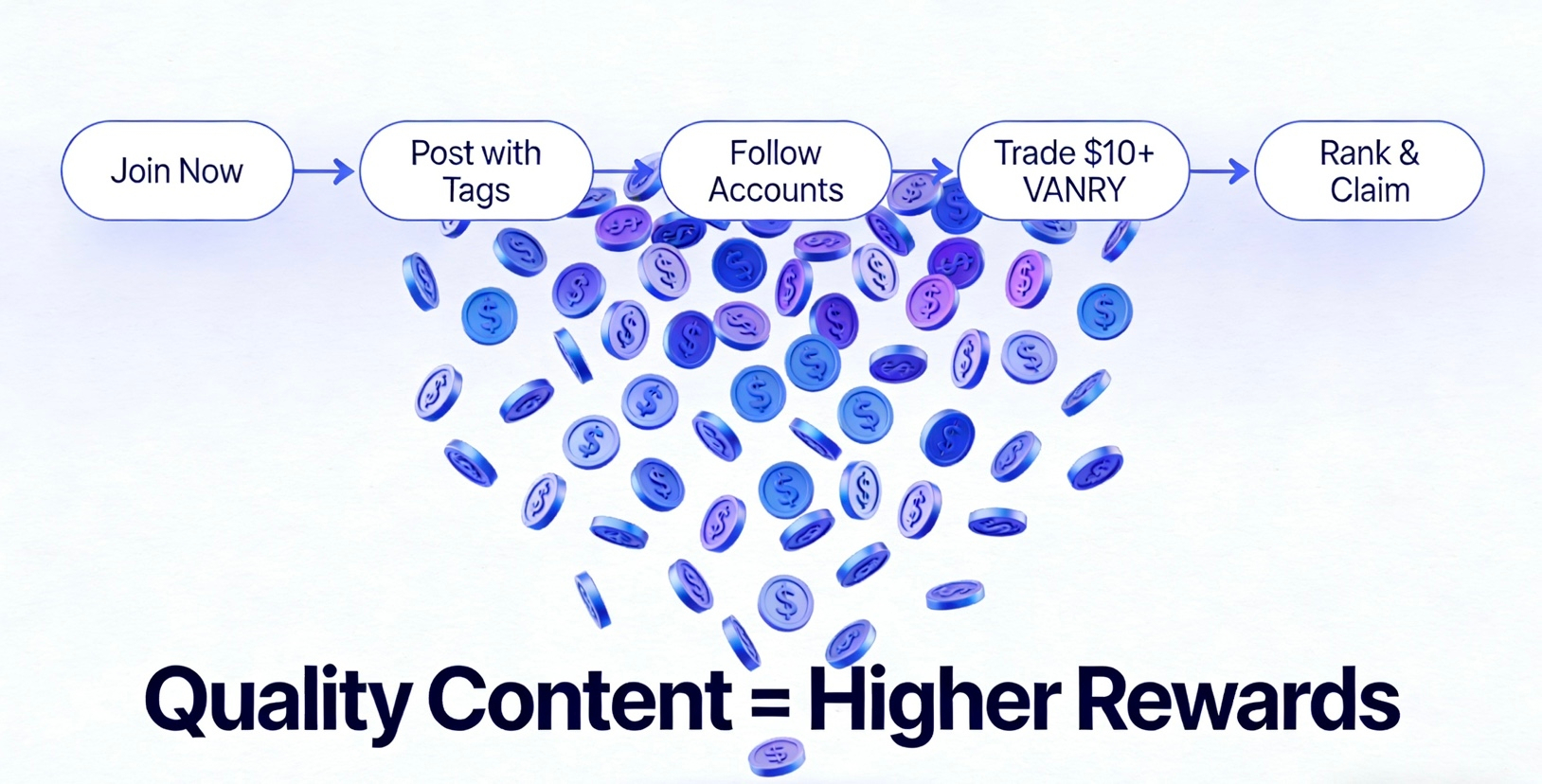 Join Now

Post with Tags

Follow Accounts

Trade $10+ VANRY

Rank & Claim

Quality Content = Higher Rewards